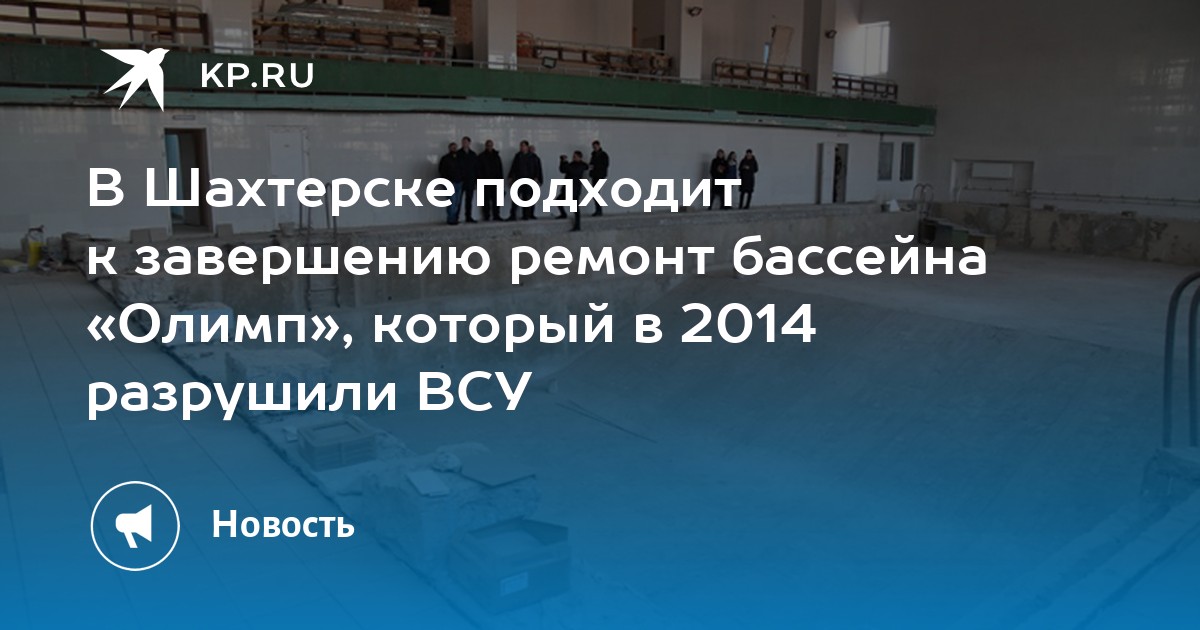 KP.RU

В Шахтерске подходит к завершению ремонт бассейна «Олимп», который в 2014 разрушили ВСУ

Новость